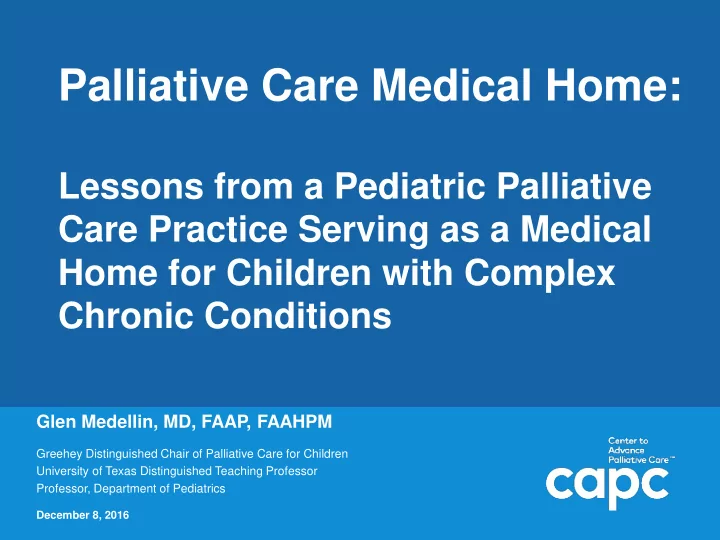 Palliative Care Medical Home:

Lessons from a Pediatric Palliative Care Practice Serving as a Medical Home for Children with Complex Chronic Conditions

Glen Medellin, MD, FAAP, FAAHPM

Greehey Distinguished Chair of Palliative Care for Children
University of Texas Distinguished Teaching Professor
Professor, Department of Pediatrics

December 8, 2016

Center to Advance Palliative Care™
capc